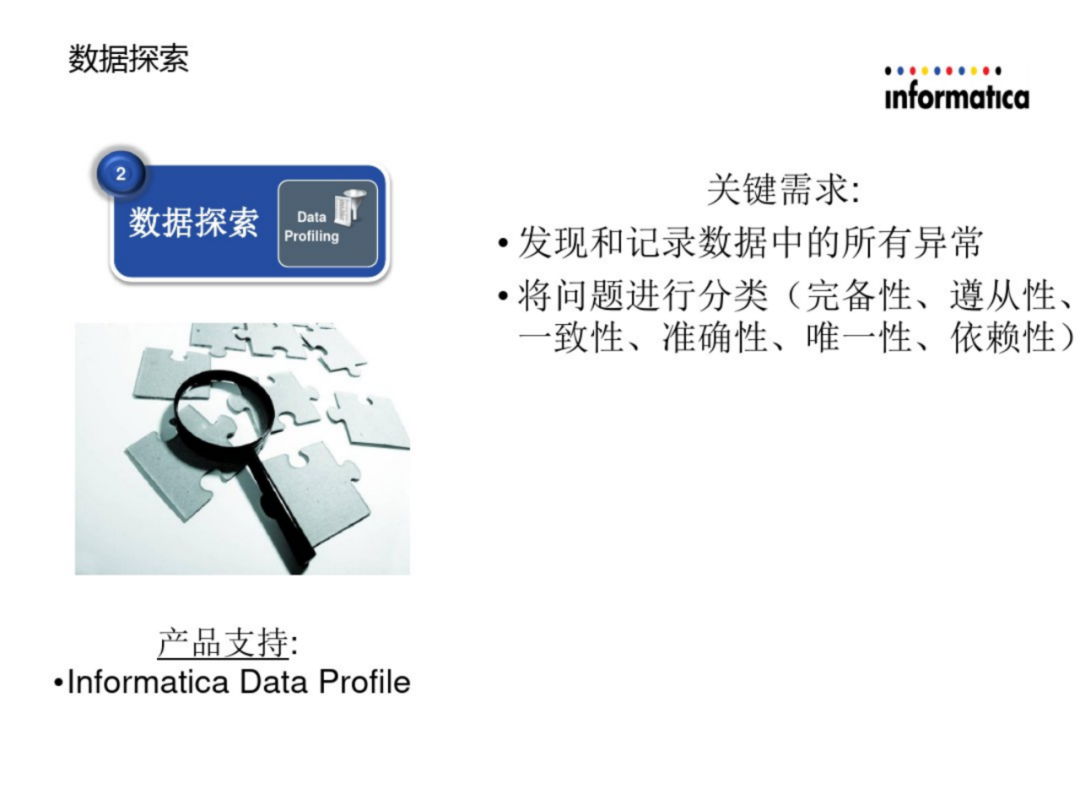 数据探索

informatica

2

数据探索

Data Profiling

关键需求:

• 发现和记录数据中的所有异常

• 将问题进行分类（完备性、遵从性、一致性、准确性、唯一性、依赖性）

产品支持:

•Informatica Data Profile